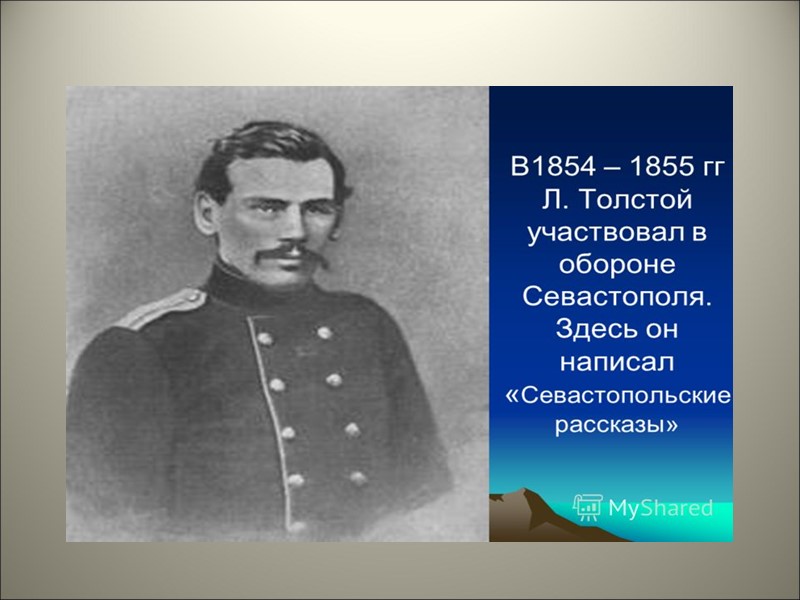 В1854 – 1855 гг Л. Толстой участвовал в обороне Севастополя. Здесь он написал «Севастопольские рассказы»

MyShared